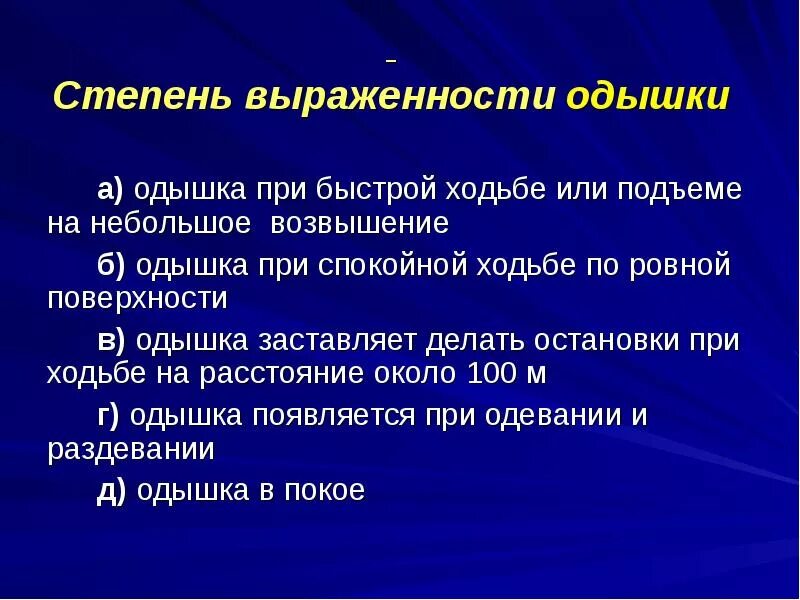 Степень выраженности одышки

а) одышка при быстрой ходьбе или подъеме на небольшое возвышение

б) одышка при спокойной ходьбе по ровной поверхности

в) одышка заставляет делать остановки при ходьбе на расстояние около 100 м

г) одышка появляется при одевании и раздевании

д) одышка в покое